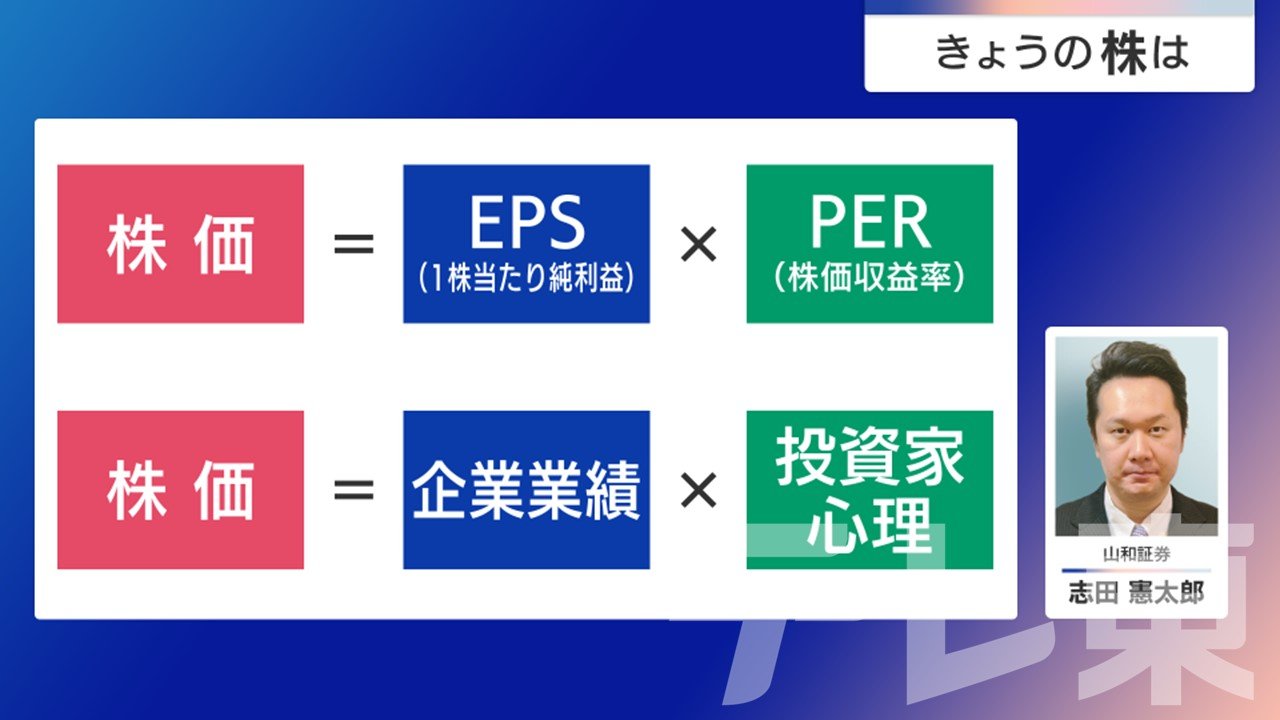 きょうの株は

株価 = EPS (1株当たり純利益) × PER (株価収益率)

株価 = 企業業績 × 投資家心理

山和証券
志田 憲太郎

テレ東